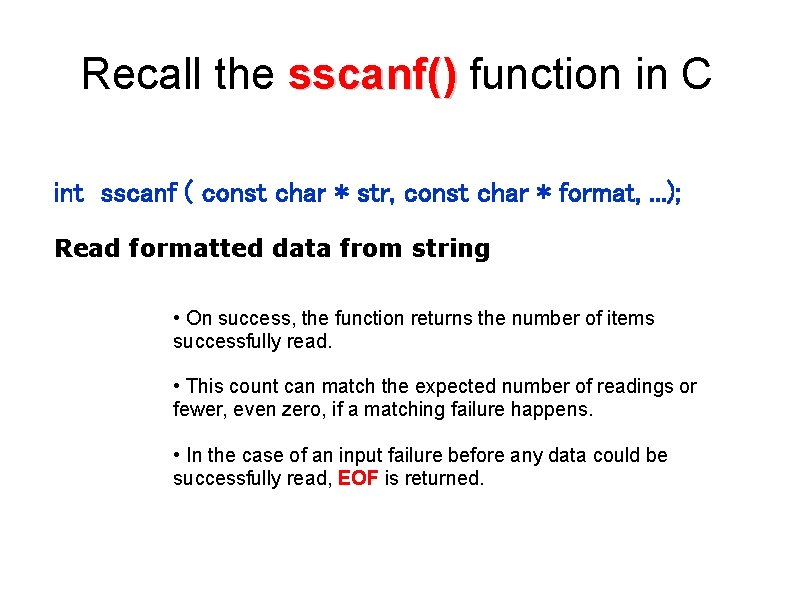 Recall the sscanf() function in C

int sscanf ( const char * str, const char * format, ...);

Read formatted data from string

• On success, the function returns the number of items successfully read.

• This count can match the expected number of readings or fewer, even zero, if a matching failure happens.

• In the case of an input failure before any data could be successfully read, EOF is returned.